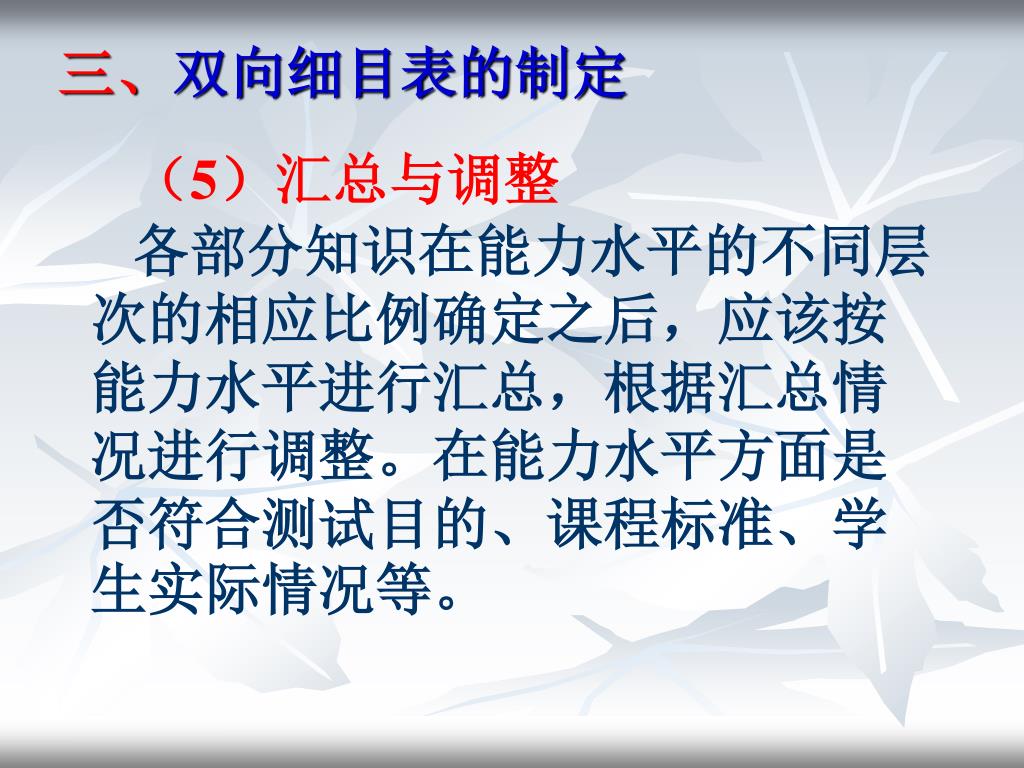 三、双向细目表的制定

（5）汇总与调整

各部分知识在能力水平的不同层次的相应比例确定之后，应该按能力水平进行汇总，根据汇总情况进行调整。在能力水平方面是否符合测试目的、课程标准、学生实际情况等。